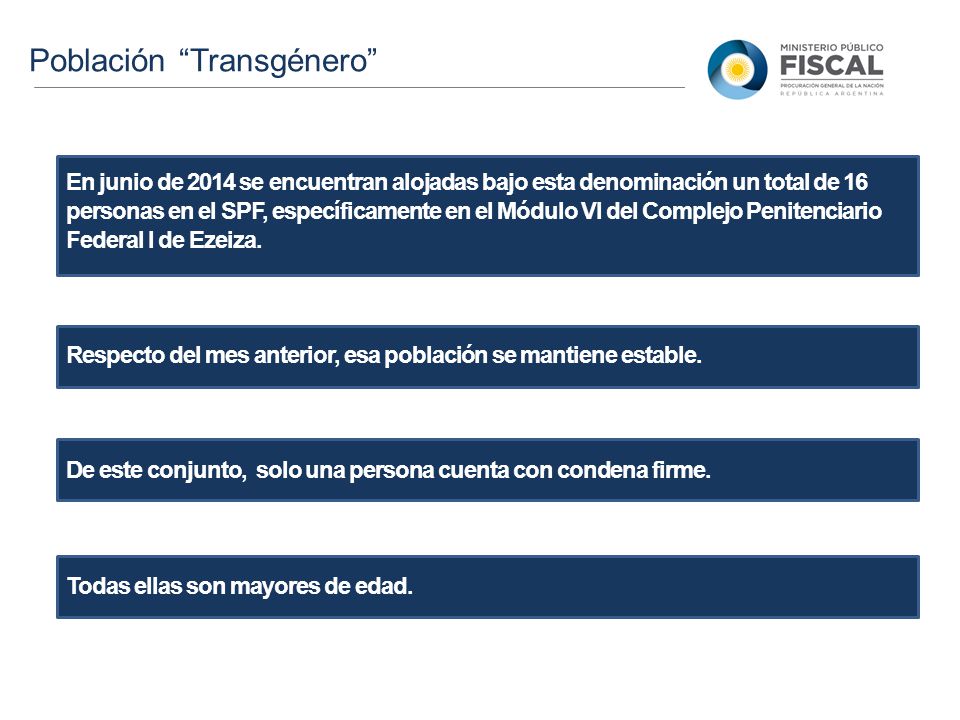 Población “Transgénero”

MINISTERIO PÚBLICO
FISCAL
PROCURACIÓN GENERAL DE LA NACIÓN
REPÚBLICA ARGENTINA

En junio de 2014 se encuentran alojadas bajo esta denominación un total de 16 personas en el SPF, específicamente en el Módulo VI del Complejo Penitenciario Federal I de Ezeiza.

Respecto del mes anterior, esa población se mantiene estable.

De este conjunto, solo una persona cuenta con condena firme.

Todas ellas son mayores de edad.